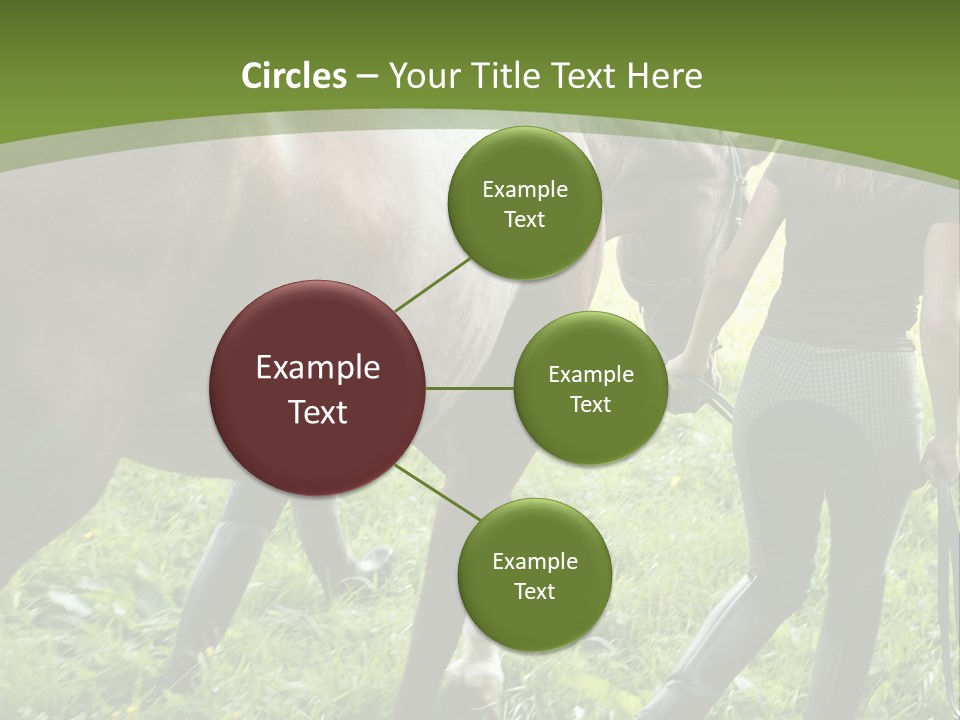 Circles – Your Title Text Here

Example Text

Example Text

Example Text

Example Text